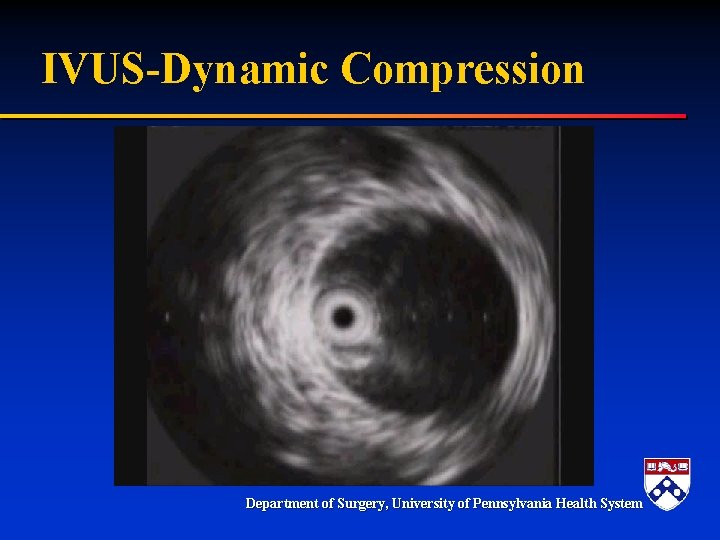 IVUS-Dynamic Compression

Department of Surgery, University of Pennsylvania Health System